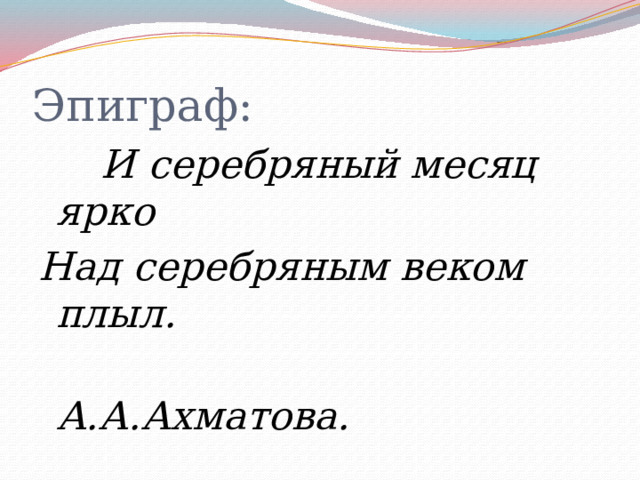 Эпиграф:

И серебряный месяц ярко
Над серебряным веком плыл.

А.А.Ахматова.